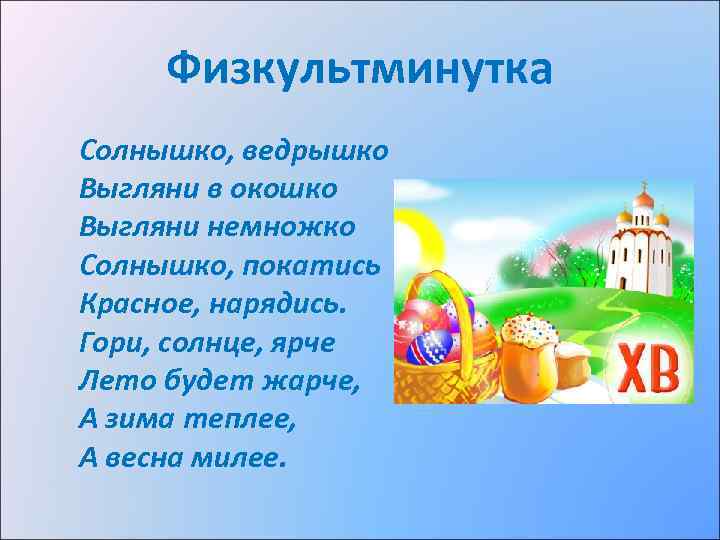 Физкультминутка

Солнышко, ведрышко
Выгляни в окошко
Выгляни немножко
Солнышко, покатись
Красное, нарядись.
Гори, солнце, ярче
Лето будет жарче,
А зима теплее,
А весна милее.

ХВ